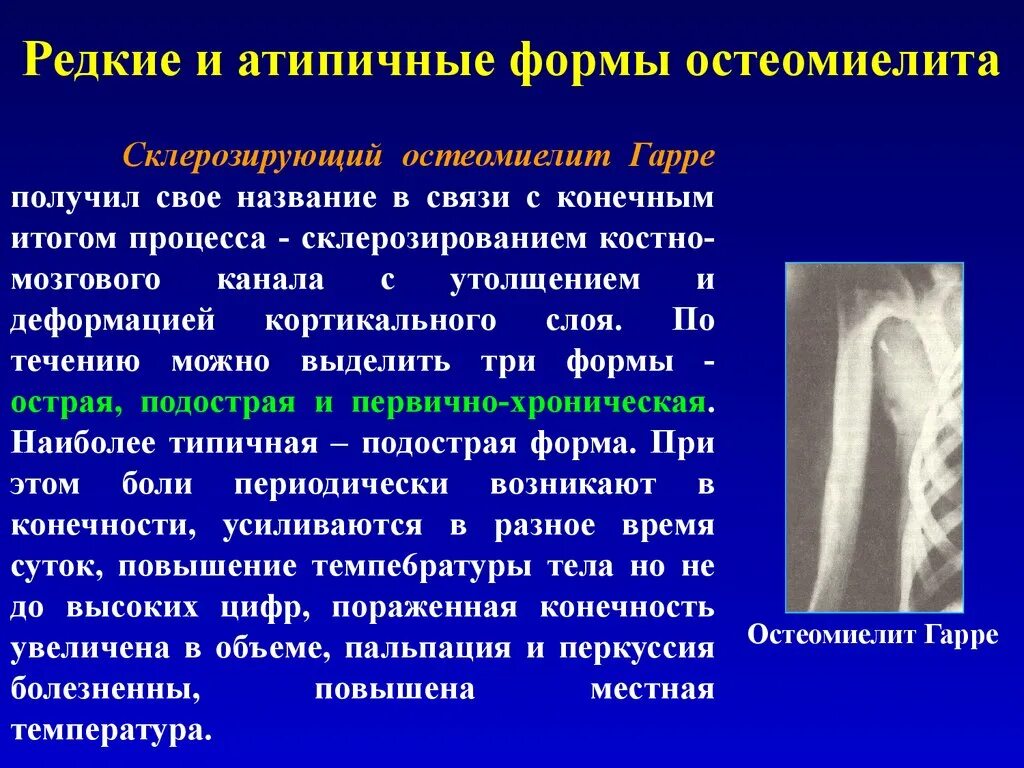 Редкие и атипичные формы остеомиелита

Склерозирующий остеомиелит Гарре получил свое название в связи с конечным итогом процесса - склерозированием костно-мозгового канала с утолщением и деформацией кортикального слоя. По течению можно выделить три формы - острая, подострая и первично-хроническая. Наиболее типичная – подострая форма. При этом боли периодически возникают в конечности, усиливаются в разное время суток, повышение темпебратуры тела но не до высоких цифр, пораженная конечность увеличена в объеме, пальпация и перкуссия болезненны, повышена местная температура.

Остеомиелит Гарре